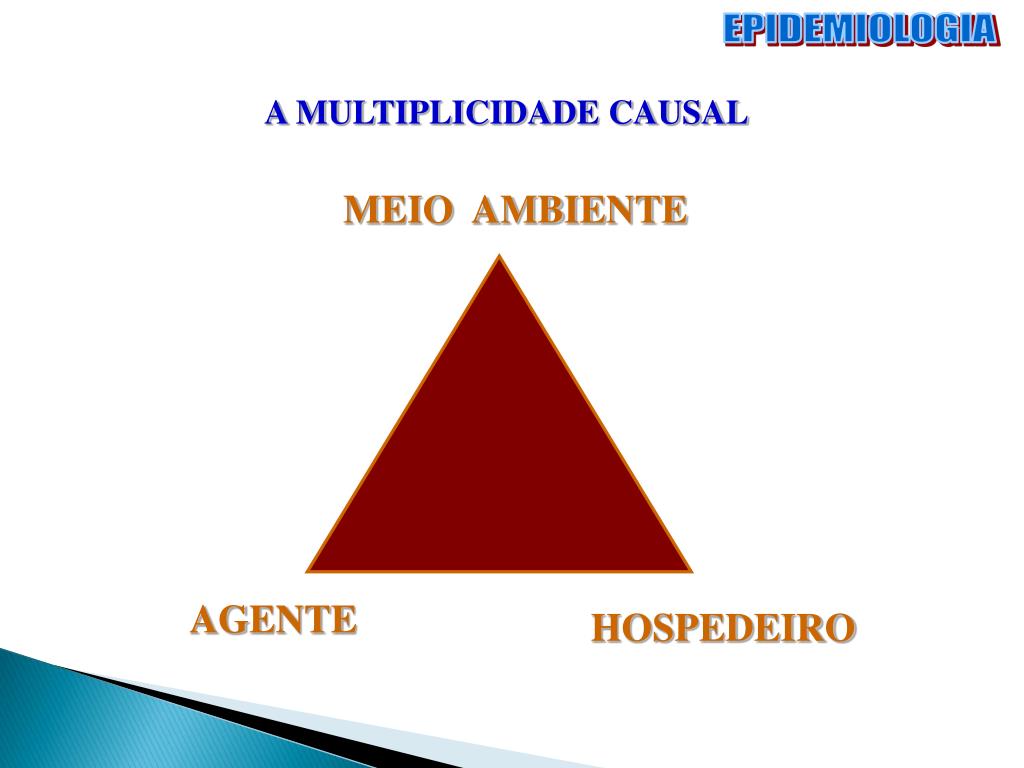 EPIDEMIOLOGIA

A MULTIPLICIDADE CAUSAL

MEIO AMBIENTE

AGENTE

HOSPEDEIRO